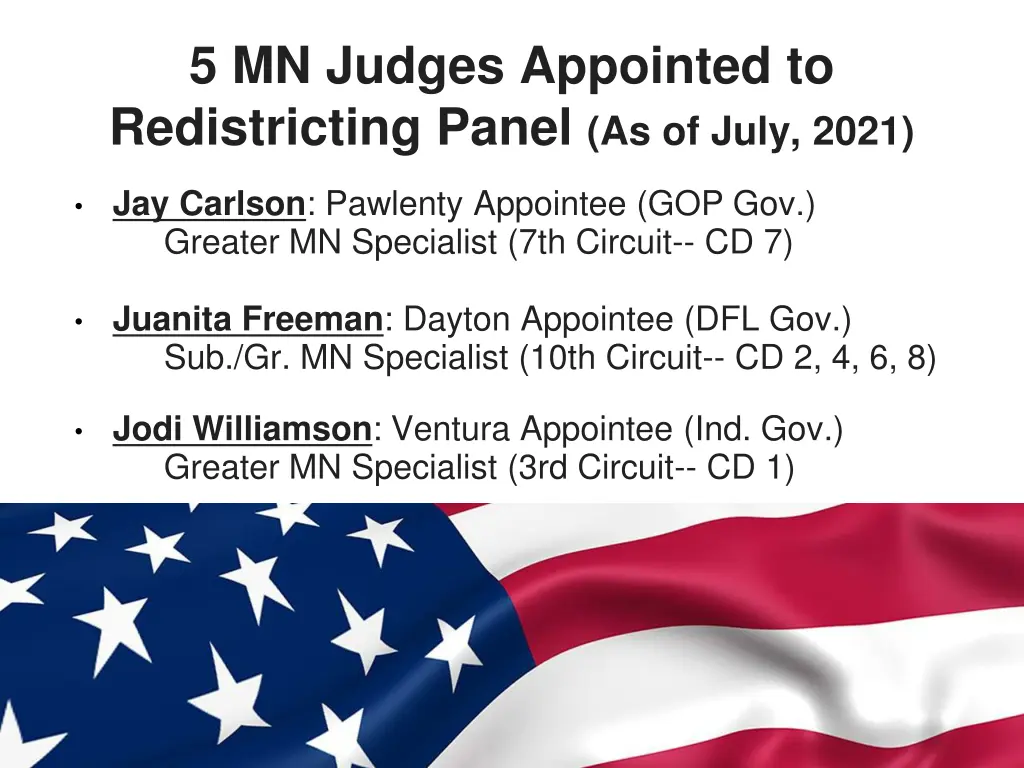 5 MN Judges Appointed to Redistricting Panel (As of July, 2021)

• Jay Carlson: Pawlenty Appointee (GOP Gov.)
Greater MN Specialist (7th Circuit-- CD 7)

• Juanita Freeman: Dayton Appointee (DFL Gov.)
Sub./Gr. MN Specialist (10th Circuit-- CD 2, 4, 6, 8)

• Jodi Williamson: Ventura Appointee (Ind. Gov.)
Greater MN Specialist (3rd Circuit-- CD 1)